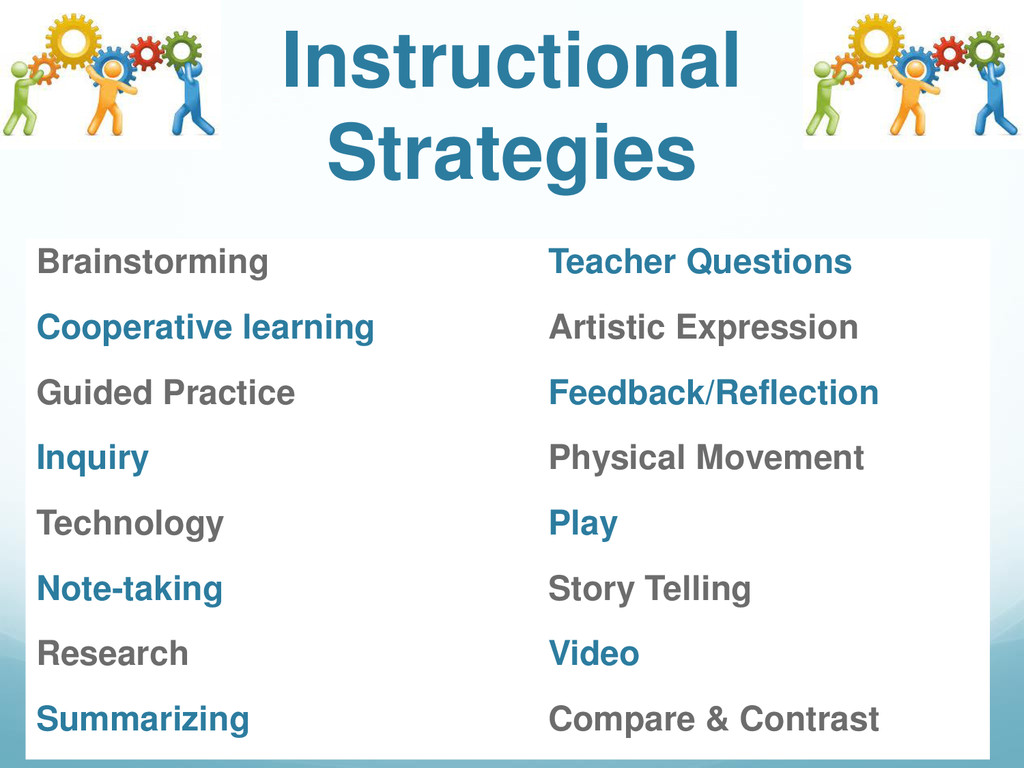 Instructional Strategies

Brainstorming

Cooperative learning

Guided Practice

Inquiry

Technology

Note-taking

Research

Summarizing

Teacher Questions

Artistic Expression

Feedback/Reflection

Physical Movement

Play

Story Telling

Video

Compare & Contrast